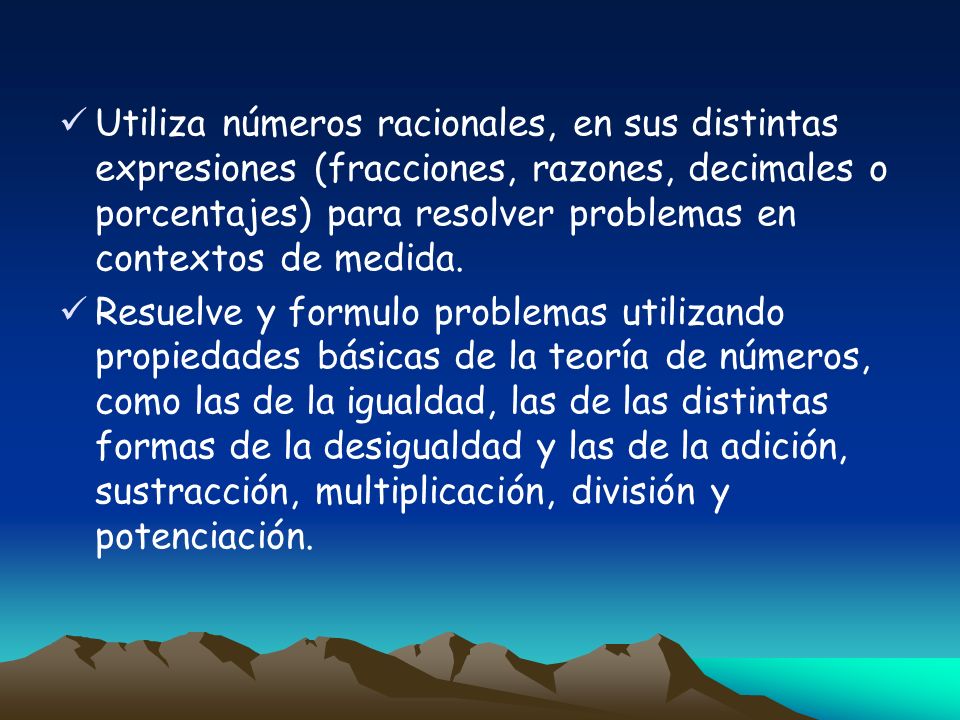 ✓ Utiliza números racionales, en sus distintas expresiones (fracciones, razones, decimales o porcentajes) para resolver problemas en contextos de medida.

✓ Resuelve y formulo problemas utilizando propiedades básicas de la teoría de números, como las de la igualdad, las de las distintas formas de la desigualdad y las de la adición, sustracción, multiplicación, división y potenciación.